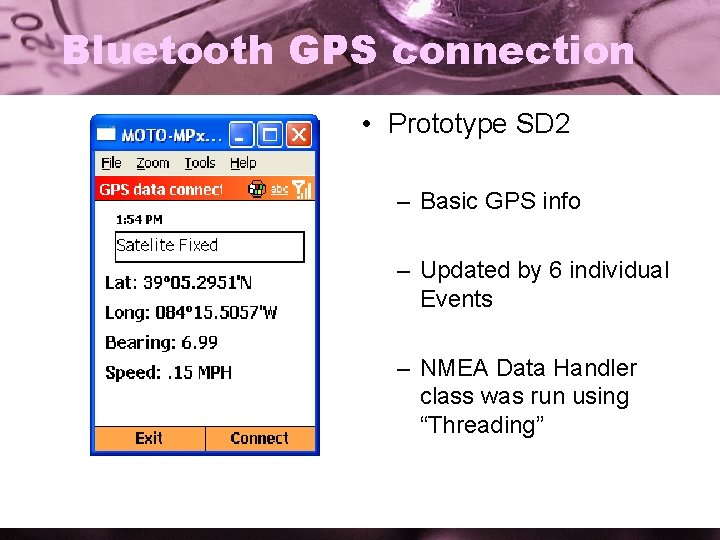 Bluetooth GPS connection

MOTO-MPx...

File Zoom Tools Help

GPS data connect abc

1:54 PM

Satelite Fixed

Lat: 39°05.2951'N

Long: 084°15.5057'W

Bearing: 6.99

Speed: .15 MPH

Exit Connect

• Prototype SD2

– Basic GPS info

– Updated by 6 individual Events

– NMEA Data Handler class was run using “Threading”